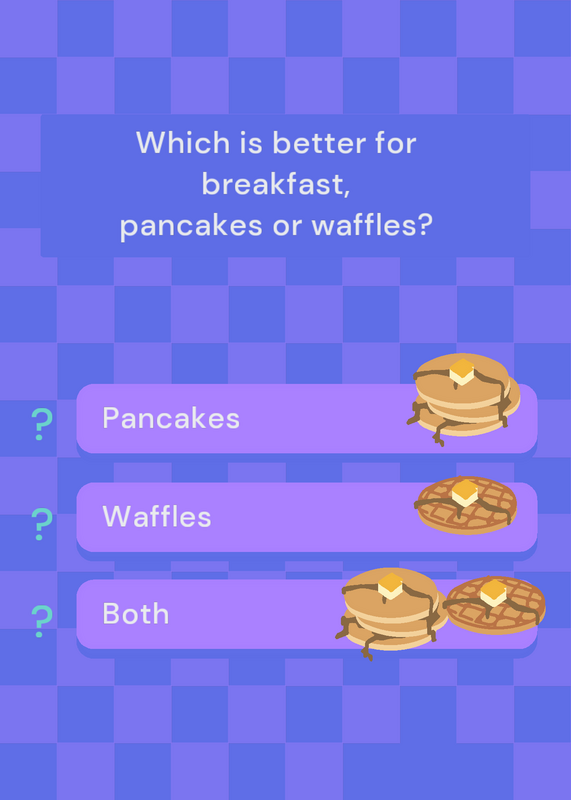 Which is better for breakfast,
pancakes or waffles?

? Pancakes

? Waffles

? Both